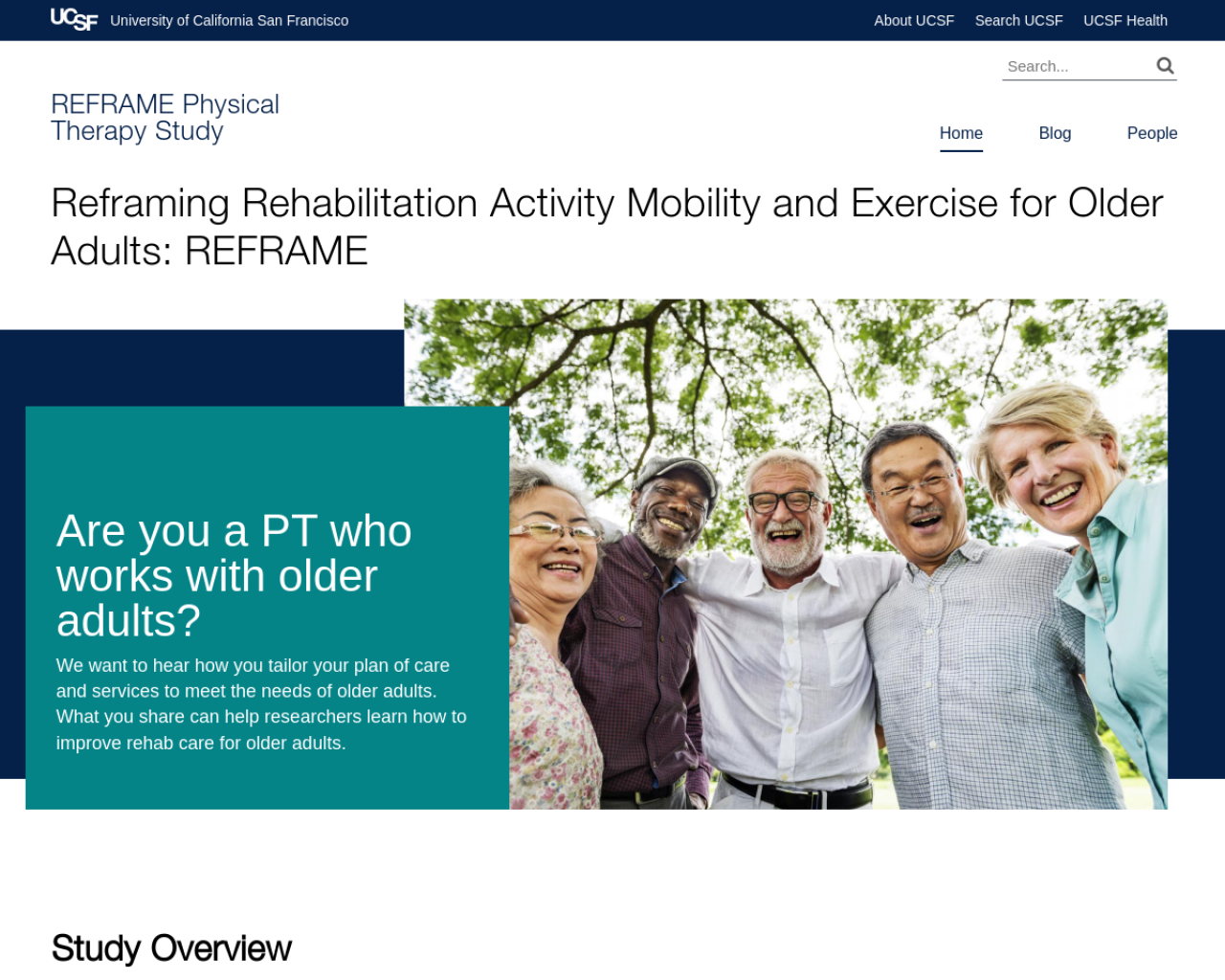 UCSF University of California San Francisco

About UCSF Search UCSF UCSF Health

Search...

REFRAME Physical Therapy Study

Home Blog People

Reframing Rehabilitation Activity Mobility and Exercise for Older Adults: REFRAME

Are you a PT who works with older adults?

We want to hear how you tailor your plan of care and services to meet the needs of older adults. What you share can help researchers learn how to improve rehab care for older adults.

Study Overview